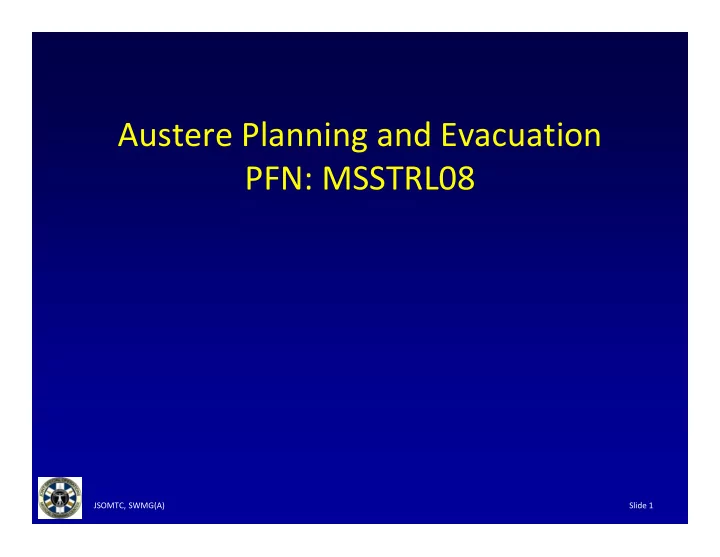 Austere Planning and Evacuation
PFN: MSSTRL08

JSOMTC, SWMG(A)

Slide 1